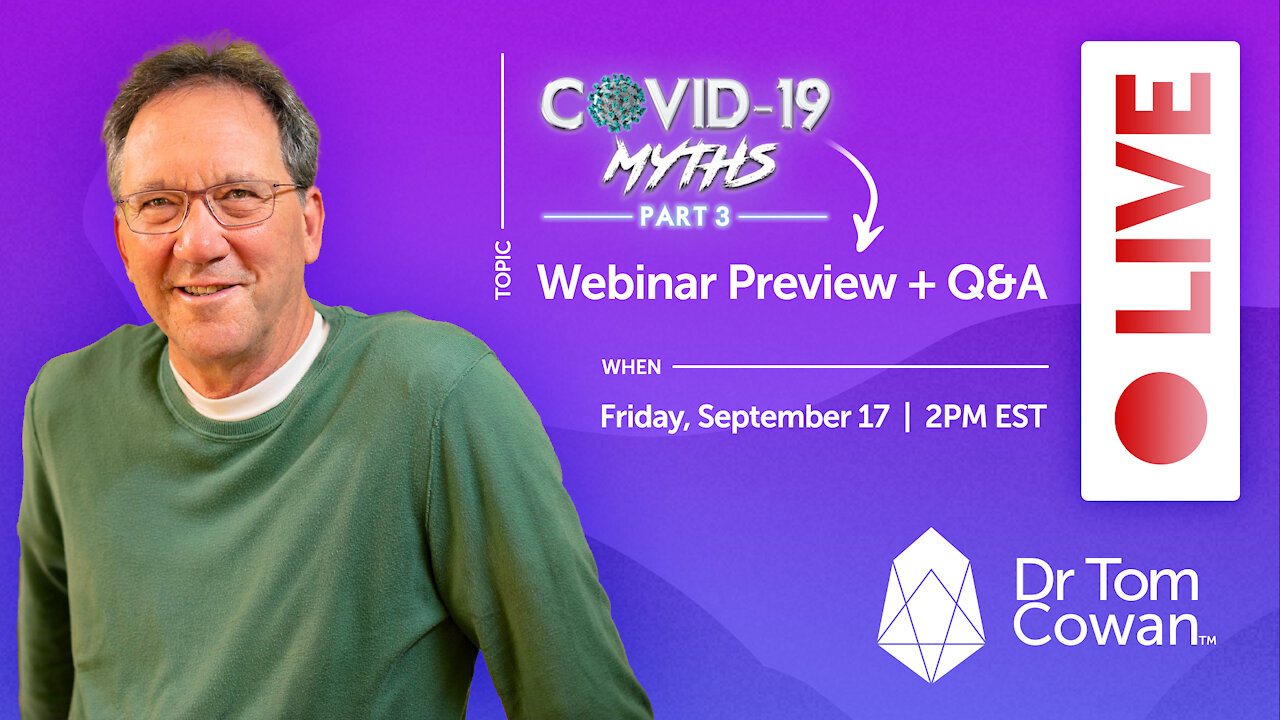 COVID-19
MYTHS
PART 3

TOPIC
Webinar Preview + Q&A

WHEN
Friday, September 17 | 2PM EST

LIVE

Dr Tom Cowan™